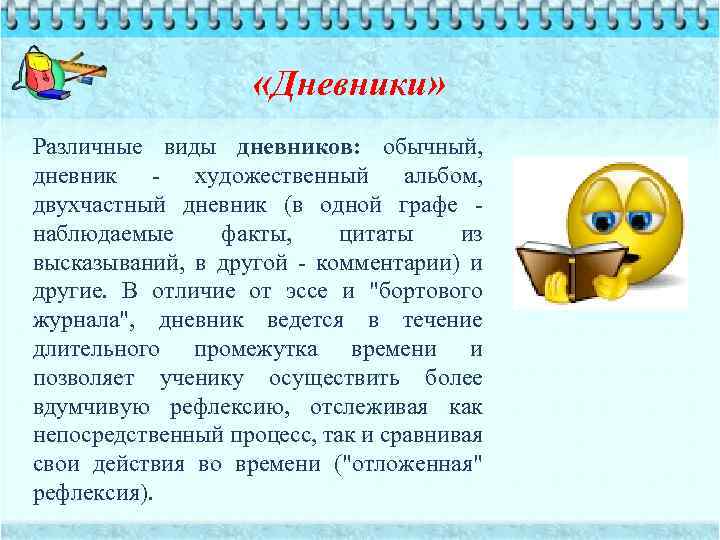 «Дневники»

Различные виды дневников: обычный, дневник - художественный альбом, двухчастный дневник (в одной графе - наблюдаемые факты, цитаты из высказываний, в другой - комментарии) и другие. В отличие от эссе и "бортового журнала", дневник ведется в течение длительного промежутка времени и позволяет ученику осуществить более вдумчивую рефлексию, отслеживая как непосредственный процесс, так и сравнивая свои действия во времени ("отложенная" рефлексия).